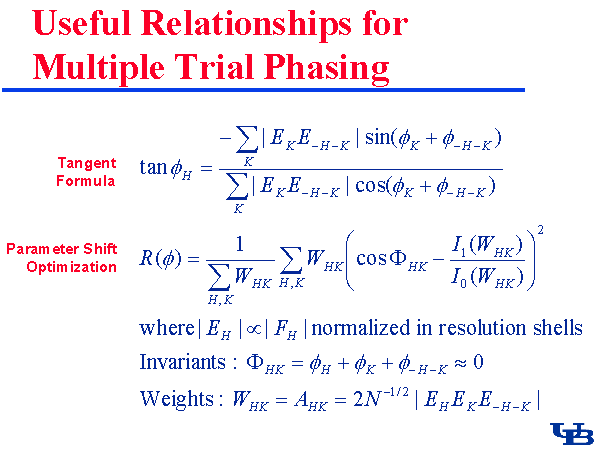 Useful Relationships for Multiple Trial Phasing

Tangent Formula
$\tan\phi_H = \frac{-\sum_K |E_K E_{-H-K}| \sin(\phi_K + \phi_{-H-K})}{\sum_K |E_K E_{-H-K}| \cos(\phi_K + \phi_{-H-K})}$

Parameter Shift Optimization
$R(\phi) = \frac{1}{\sum_{H,K} W_{HK}} \sum_{H,K} W_{HK} \left( \cos\Phi_{HK} - \frac{I_1(W_{HK})}{I_0(W_{HK})} \right)^2$

where $|E_H| \propto |F_H|$ normalized in resolution shells

Invariants : $\Phi_{HK} = \phi_H + \phi_K + \phi_{-H-K} \approx 0$

Weights : $W_{HK} = A_{HK} = 2N^{-1/2} |E_H E_K E_{-H-K}|$

UB